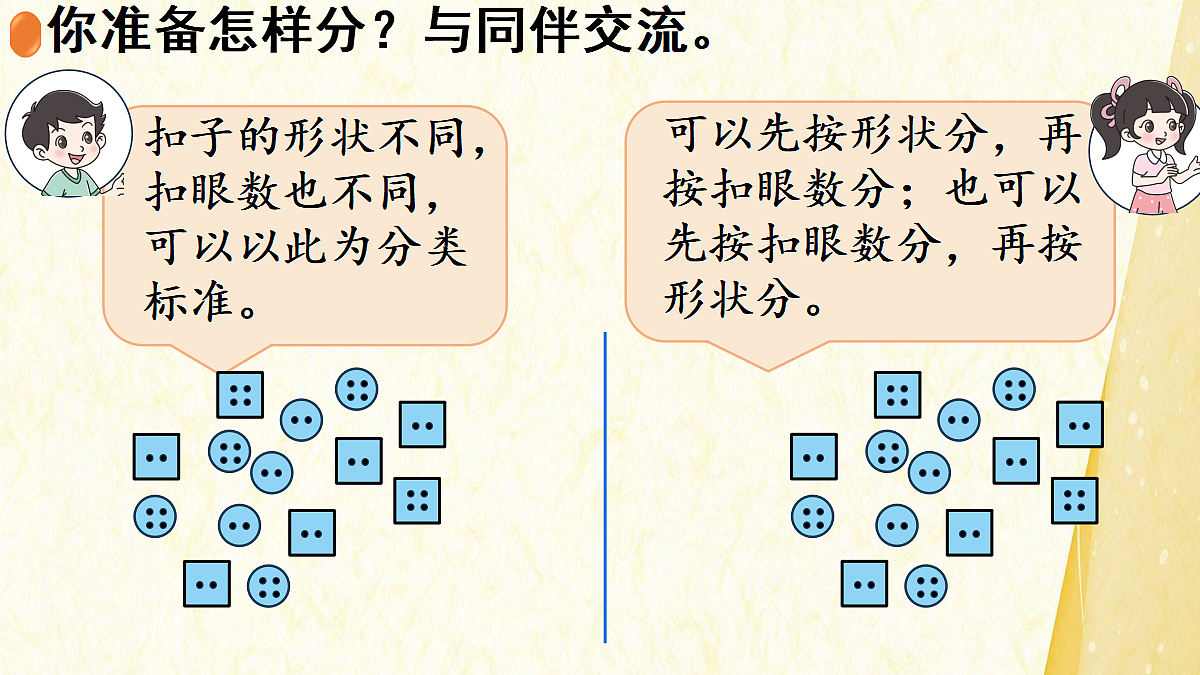 你准备怎样分？与同伴交流。

扣子的形状不同，扣眼数也不同，可以以此为分类标准。

可以先按形状分，再按扣眼数分；也可以先按扣眼数分，再按形状分。